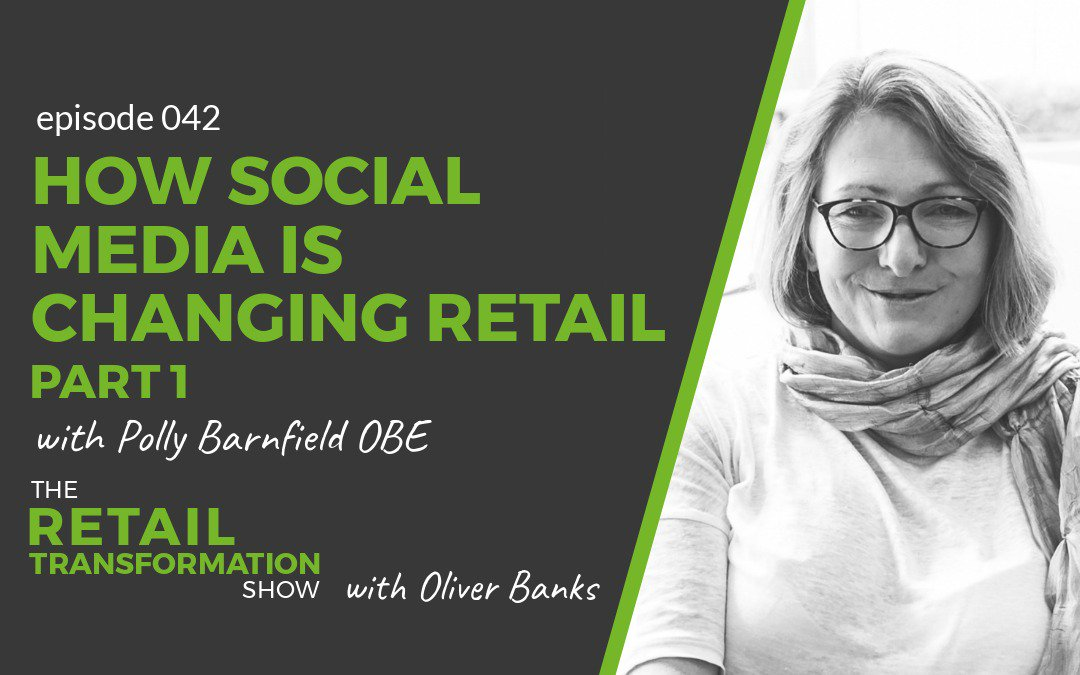 episode 042

HOW SOCIAL MEDIA IS CHANGING RETAIL

PART 1

with Polly Barnfield OBE

THE RETAIL TRANSFORMATION SHOW with Oliver Banks